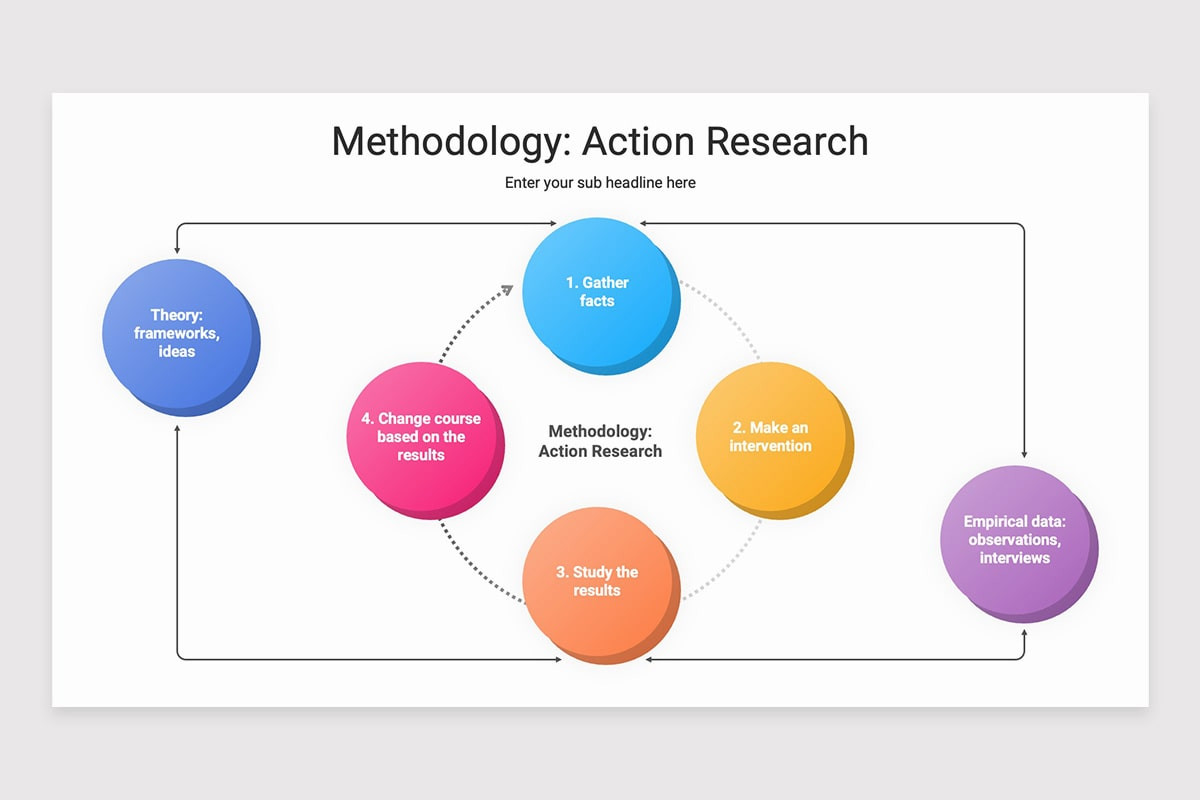 Methodology: Action Research

Enter your sub headline here

Theory: frameworks, ideas

1. Gather facts

2. Make an intervention

3. Study the results

4. Change course based on the results

Methodology: Action Research

Empirical data: observations, interviews